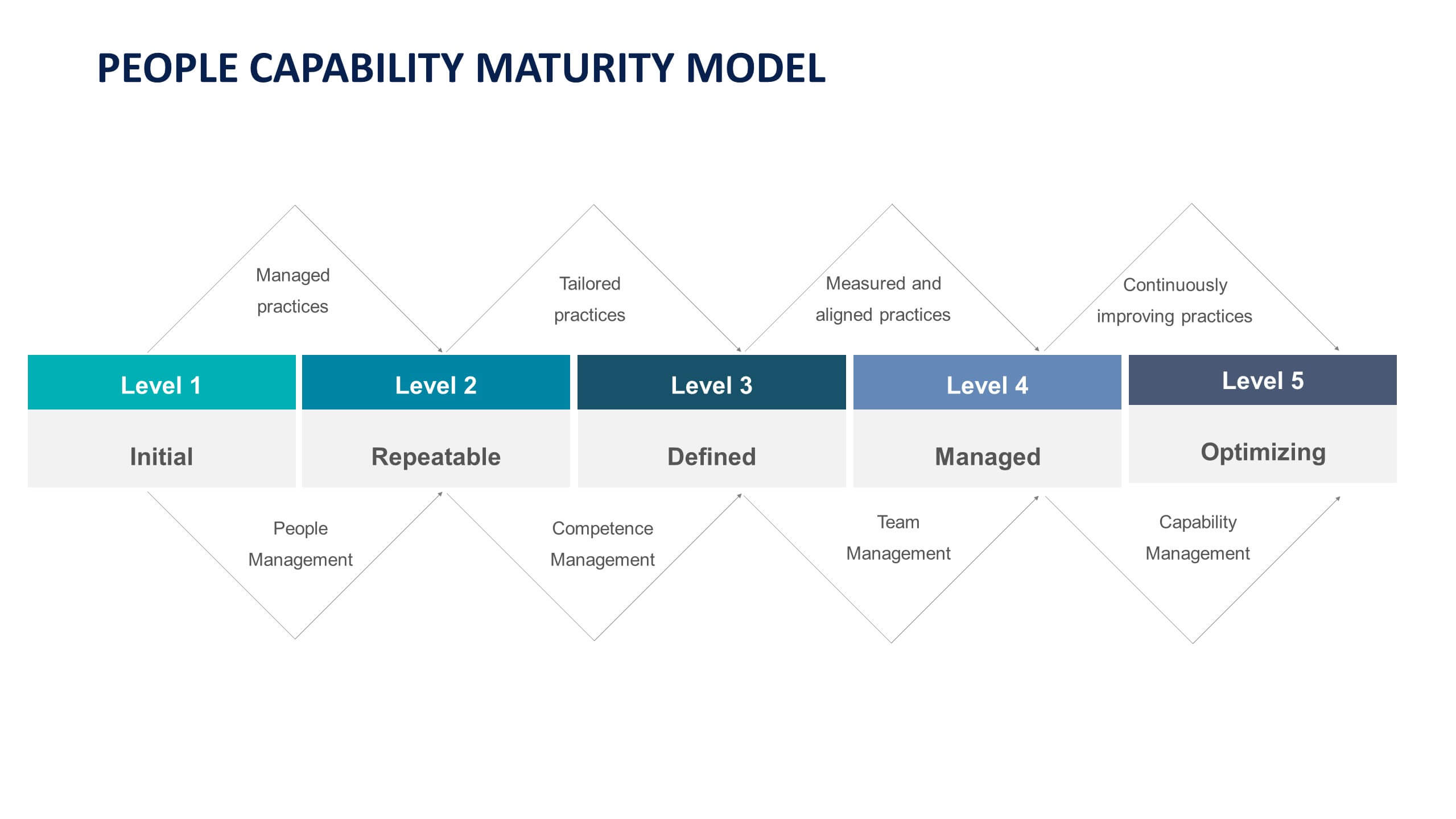 PEOPLE CAPABILITY MATURITY MODEL

Managed practices

Tailored practices

Measured and aligned practices

Continuously improving practices

Level 1

Initial

Level 2

Repeatable

Level 3

Defined

Level 4

Managed

Level 5

Optimizing

People Management

Competence Management

Team Management

Capability Management